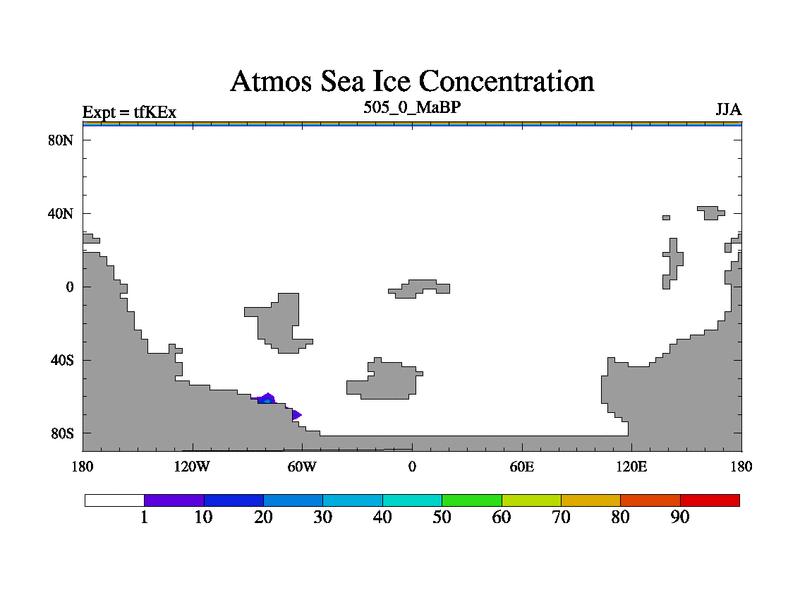 Atmos Sea Ice Concentration

Expt = tfKEx
505_0_MaBP
JJA

80N
40N
0
40S
80S

180
120W
60W
0
60E
120E
180

1
10
20
30
40
50
60
70
80
90